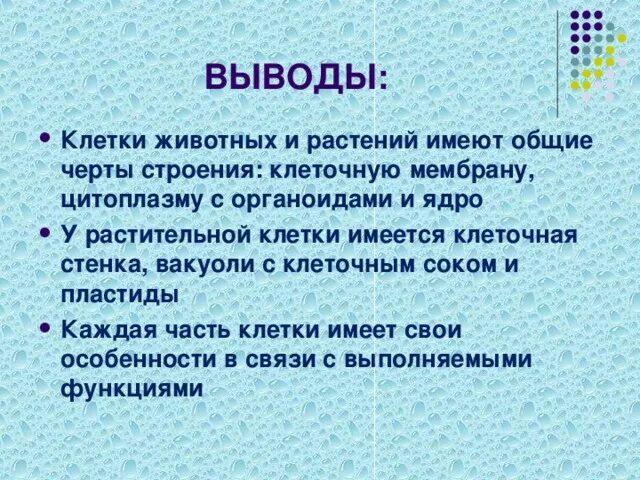 ВЫВОДЫ:

• Клетки животных и растений имеют общие черты строения: клеточную мембрану, цитоплазму с органоидами и ядро

• У растительной клетки имеется клеточная стенка, вакуоли с клеточным соком и пластиды

• Каждая часть клетки имеет свои особенности в связи с выполняемыми функциями